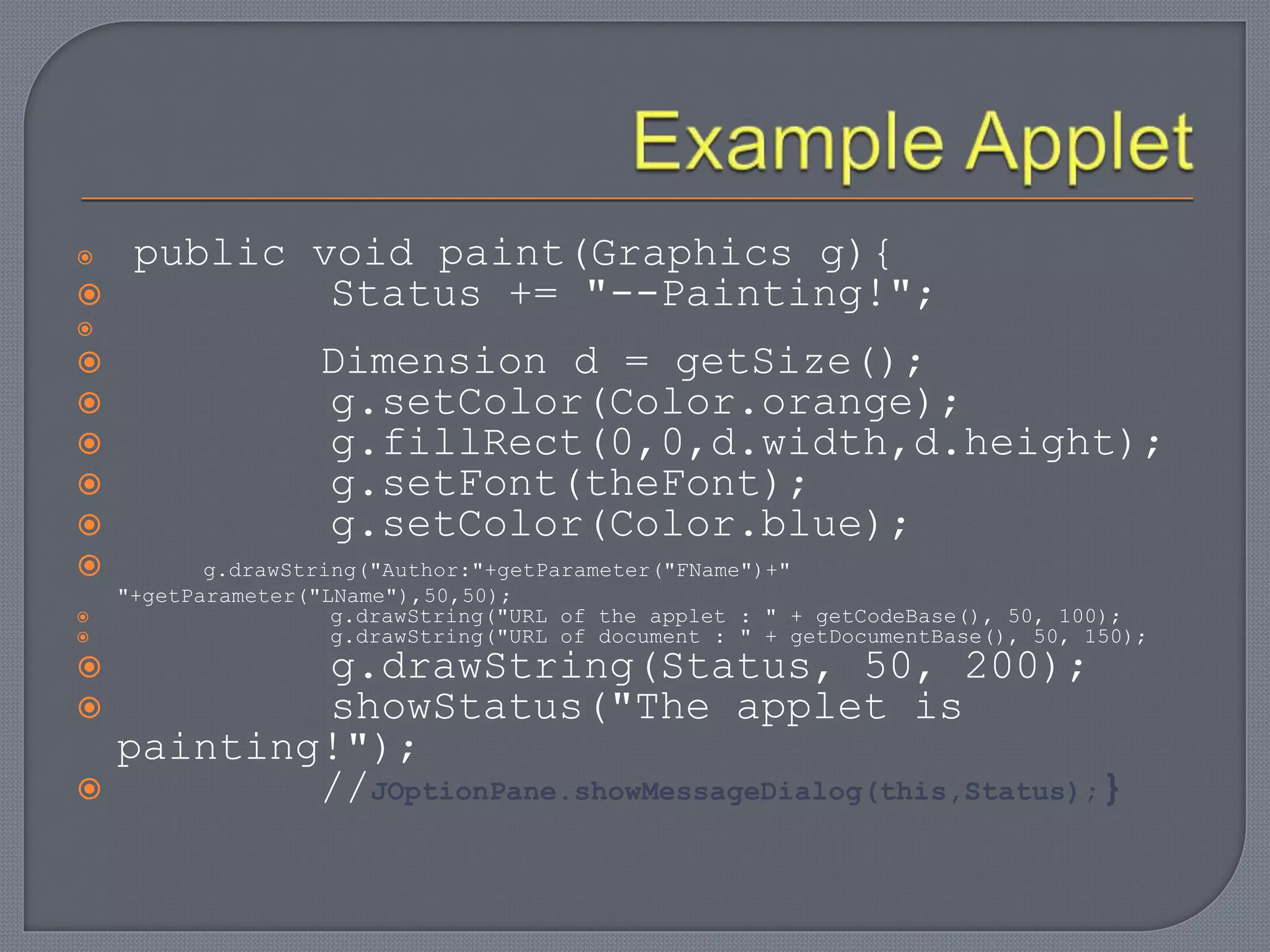 Example Applet

public void paint(Graphics g){
Status += "--Painting!";

Dimension d = getSize();
g.setColor(Color.orange);
g.fillRect(0,0,d.width,d.height);
g.setFont(theFont);
g.setColor(Color.blue);
g.drawString("Author:"+getParameter("FName")+" "+getParameter("LName"),50,50);
g.drawString("URL of the applet : " + getCodeBase(), 50, 100);
g.drawString("URL of document : " + getDocumentBase(), 50, 150);
g.drawString(Status, 50, 200);
showStatus("The applet is painting!");
//JOptionPane.showMessageDialog(this,Status);}